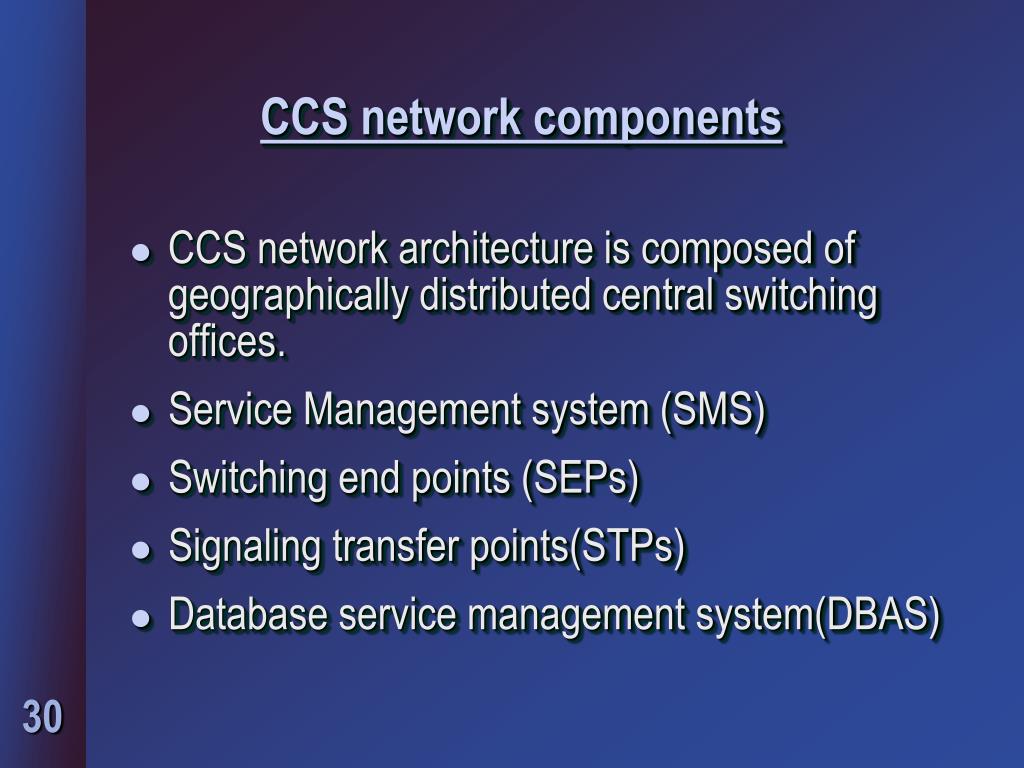 CCS network components

- CCS network architecture is composed of geographically distributed central switching offices.
- Service Management system (SMS)
- Switching end points (SEPs)
- Signaling transfer points(STPs)
- Database service management system(DBAS)

30